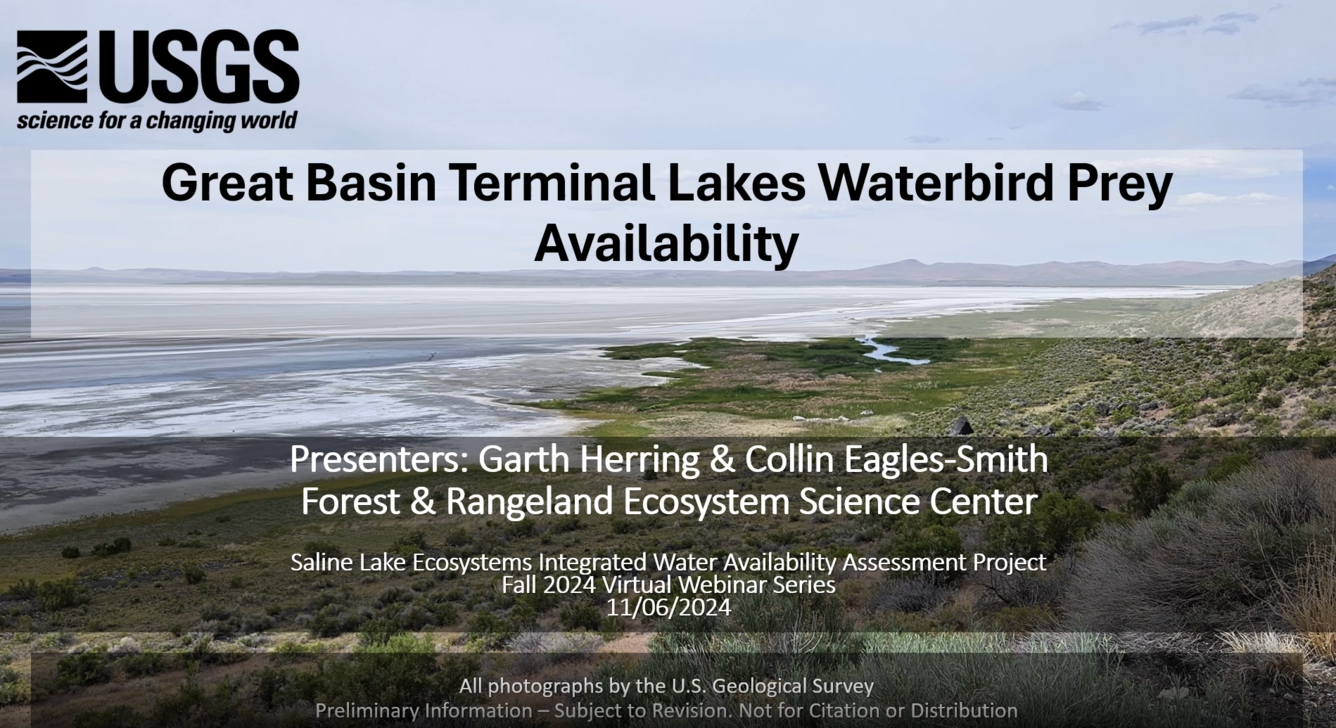 USGS
science for a changing world

Great Basin Terminal Lakes Waterbird Prey Availability

Presenters: Garth Herring & Collin Eagles-Smith
Forest & Rangeland Ecosystem Science Center

Saline Lake Ecosystems Integrated Water Availability Assessment Project
Fall 2024 Virtual Webinar Series
11/06/2024

All photographs by the U.S. Geological Survey
Preliminary Information – Subject to Revision. Not for Citation or Distribution